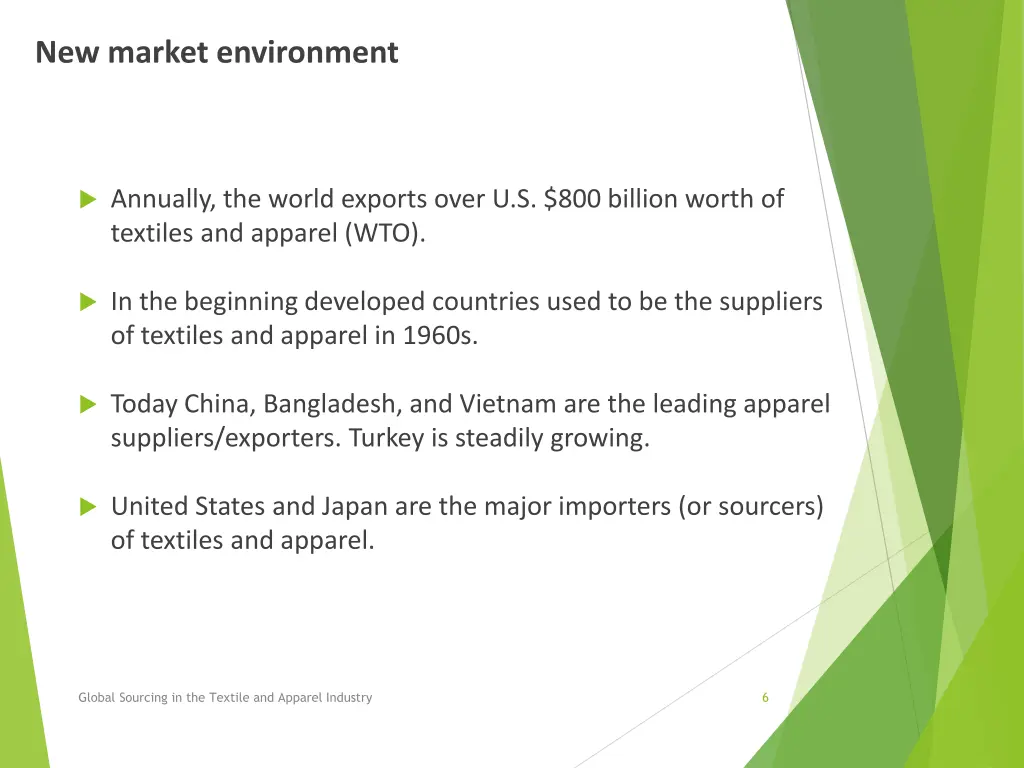 New market environment

Annually, the world exports over U.S. \$800 billion worth of textiles and apparel (WTO).

In the beginning developed countries used to be the suppliers of textiles and apparel in 1960s.

Today China, Bangladesh, and Vietnam are the leading apparel suppliers/exporters. Turkey is steadily growing.

United States and Japan are the major importers (or sourcers) of textiles and apparel.

Global Sourcing in the Textile and Apparel Industry

6